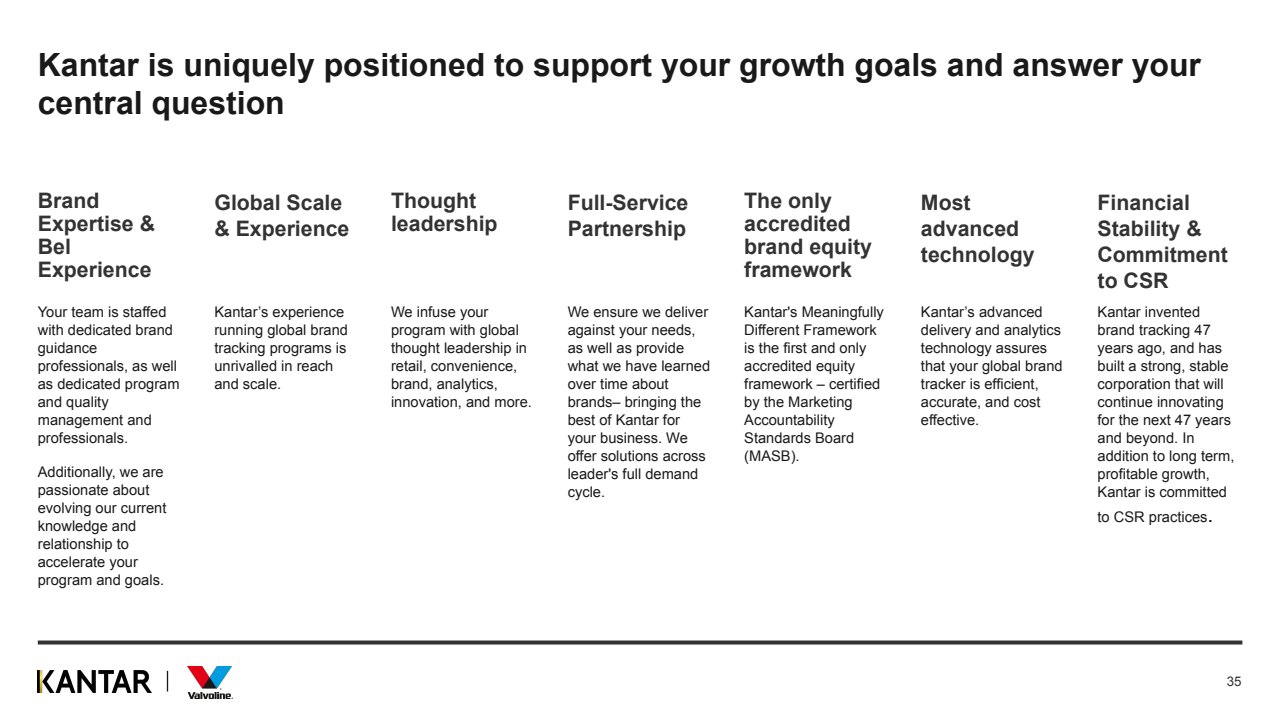 Kantar is uniquely positioned to support your growth goals and answer your central question

Brand Expertise & Bel Experience

Your team is staffed with dedicated brand guidance professionals, as well as dedicated program and quality management and professionals.

Additionally, we are passionate about evolving our current knowledge and relationship to accelerate your program and goals.

Global Scale & Experience

Kantar's experience running global brand tracking programs is unrivalled in reach and scale.

Thought leadership

We infuse your program with global thought leadership in retail, convenience, brand, analytics, innovation, and more.

Full-Service Partnership

We ensure we deliver against your needs, as well as provide what we have learned over time about brands– bringing the best of Kantar for your business. We offer solutions across leader's full demand cycle.

The only accredited brand equity framework

Kantar's Meaningfully Different Framework is the first and only accredited equity framework – certified by the Marketing Accountability Standards Board (MASB).

Most advanced technology

Kantar's advanced delivery and analytics technology assures that your global brand tracker is efficient, accurate, and cost effective.

Financial Stability & Commitment to CSR

Kantar invented brand tracking 47 years ago, and has built a strong, stable corporation that will continue innovating for the next 47 years and beyond. In addition to long term, profitable growth, Kantar is committed to CSR practices.

KANTAR | Valvoline.

35